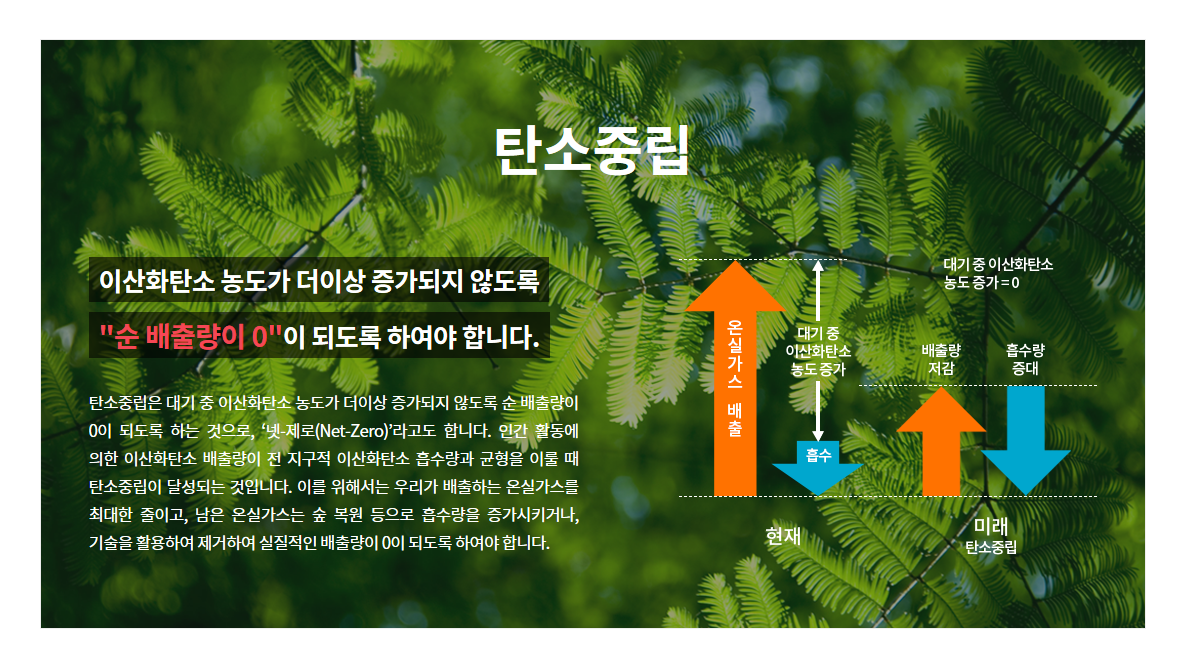 탄소중립

이산화탄소 농도가 더이상 증가되지 않도록

"순 배출량이 0"이 되도록 하여야 합니다.

탄소중립은 대기 중 이산화탄소 농도가 더이상 증가되지 않도록 순 배출량이 0이 되도록 하는 것으로, '넷-제로(Net-Zero)'라고도 합니다. 인간 활동에 의한 이산화탄소 배출량이 전 지구적 이산화탄소 흡수량과 균형을 이룰 때 탄소중립이 달성되는 것입니다. 이를 위해서는 우리가 배출하는 온실가스를 최대한 줄이고, 남은 온실가스는 숲 복원 등으로 흡수량을 증가시키거나, 기술을 활용하여 제거하여 실질적인 배출량이 0이 되도록 하여야 합니다.

온실가스 배출

대기 중 이산화탄소 농도 증가

흡수

현재

대기 중 이산화탄소 농도 증가 = 0

배출량 저감

흡수량 증대

미래
탄소중립